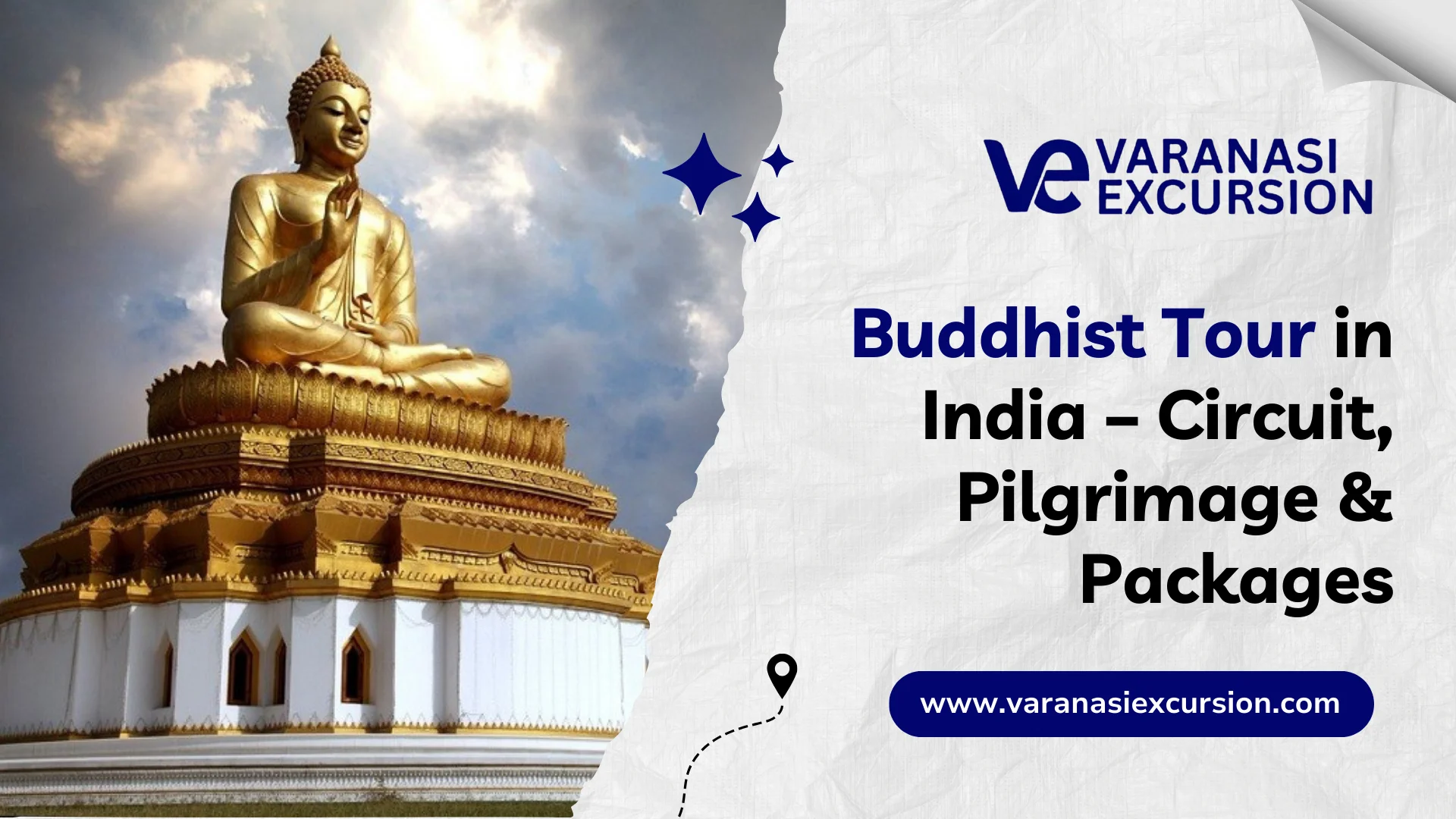 VE VARANASI EXCURSION

Buddhist Tour in India – Circuit, Pilgrimage & Packages

www.varanasiexcursion.com